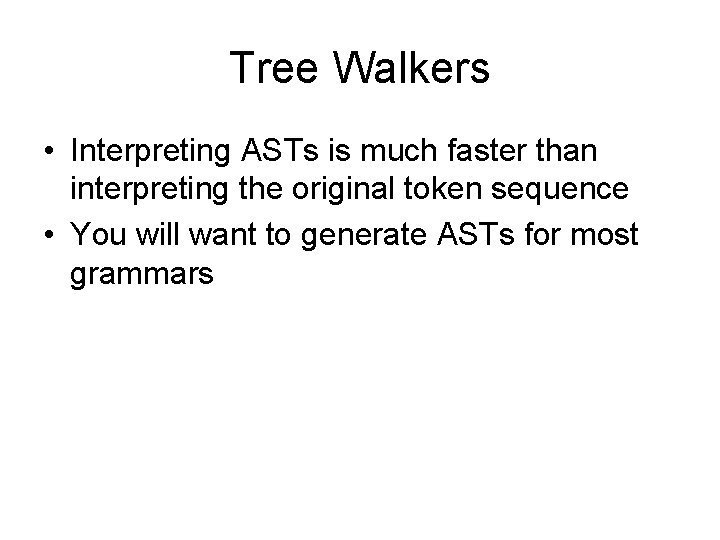 Tree Walkers

• Interpreting ASTs is much faster than interpreting the original token sequence
• You will want to generate ASTs for most grammars